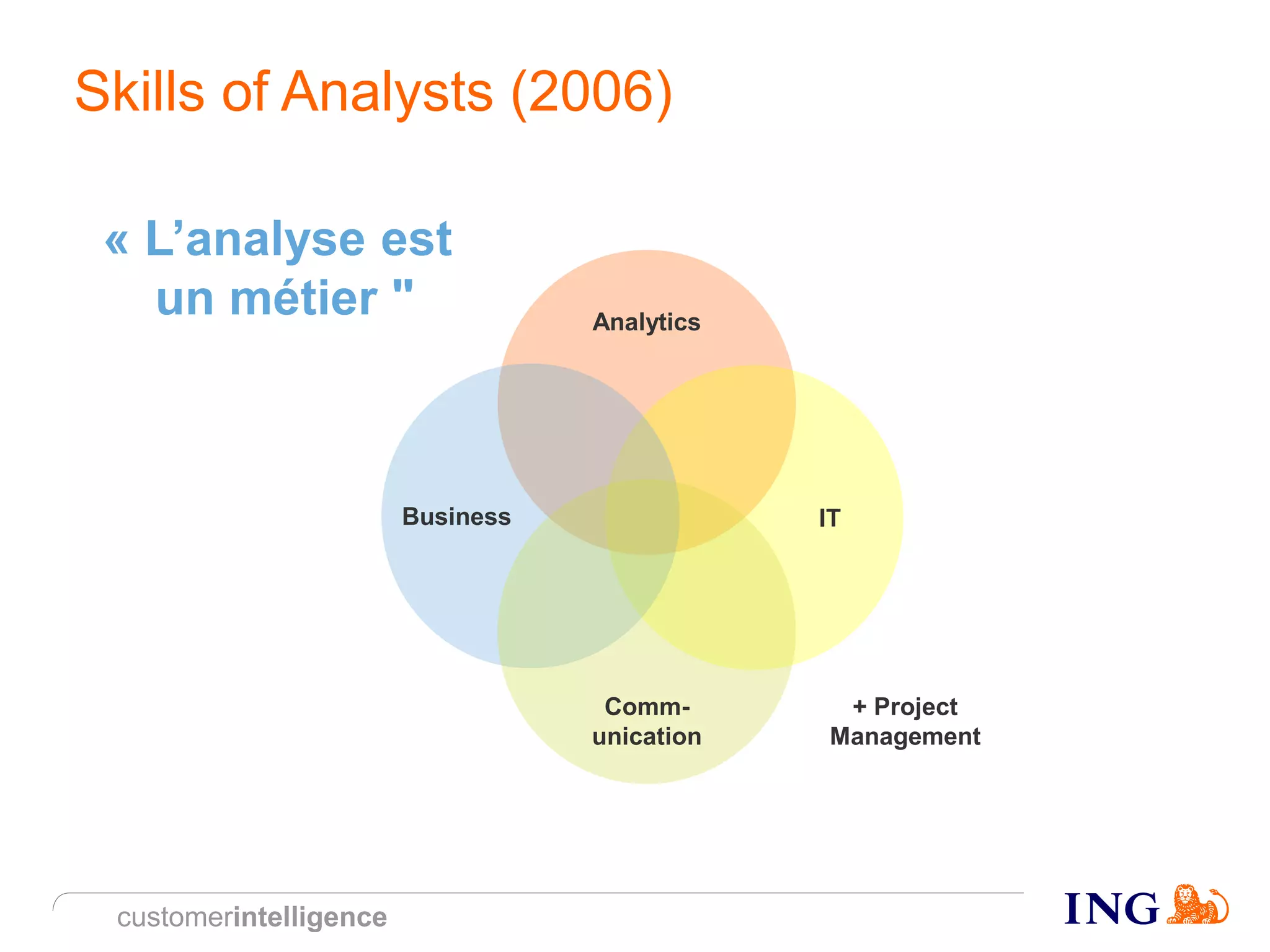 Skills of Analysts (2006)

« L’analyse est un métier "

Analytics

Business

IT

Comm-unication

+ Project Management

customerintelligence

ING